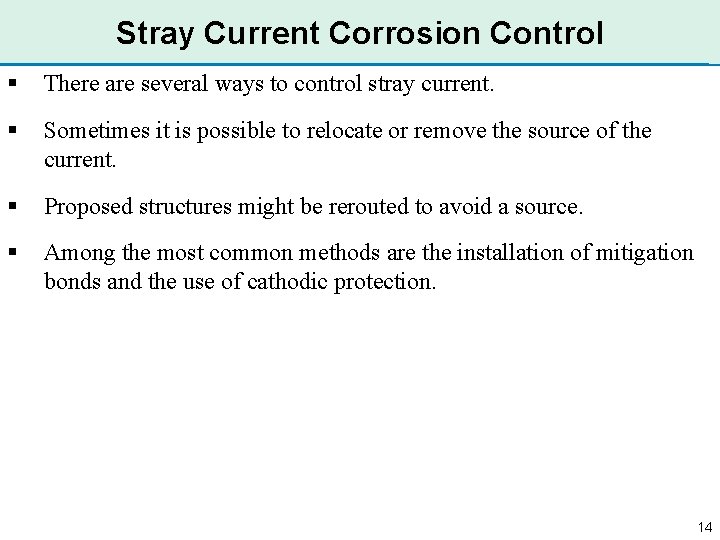 Stray Current Corrosion Control

▪ There are several ways to control stray current.

▪ Sometimes it is possible to relocate or remove the source of the current.

▪ Proposed structures might be rerouted to avoid a source.

▪ Among the most common methods are the installation of mitigation bonds and the use of cathodic protection.

14